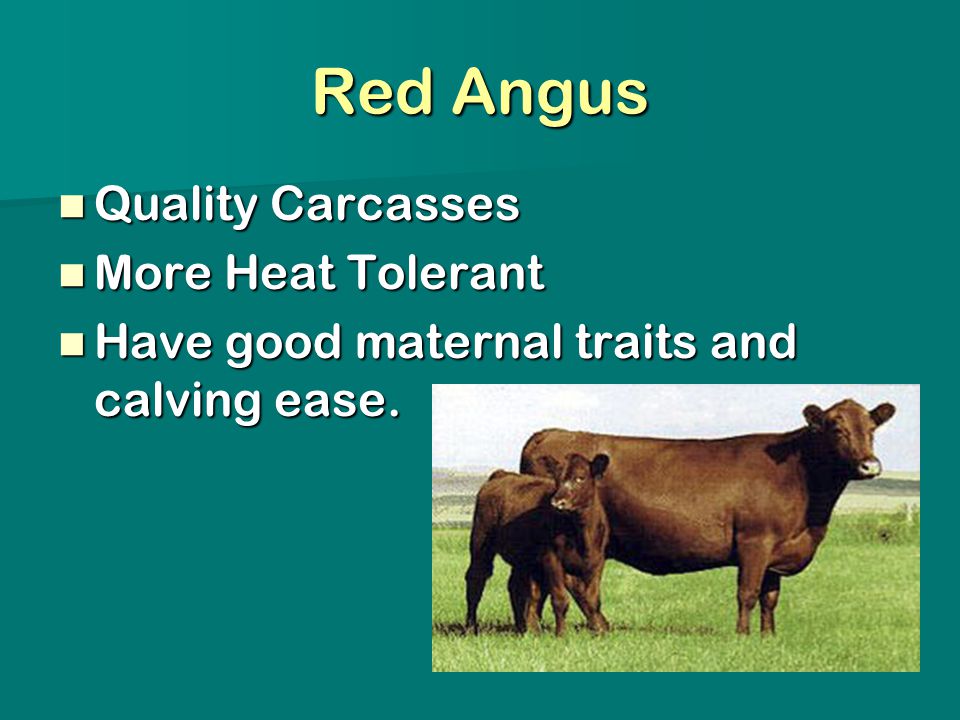 Red Angus

- Quality Carcasses
- More Heat Tolerant
- Have good maternal traits and calving ease.